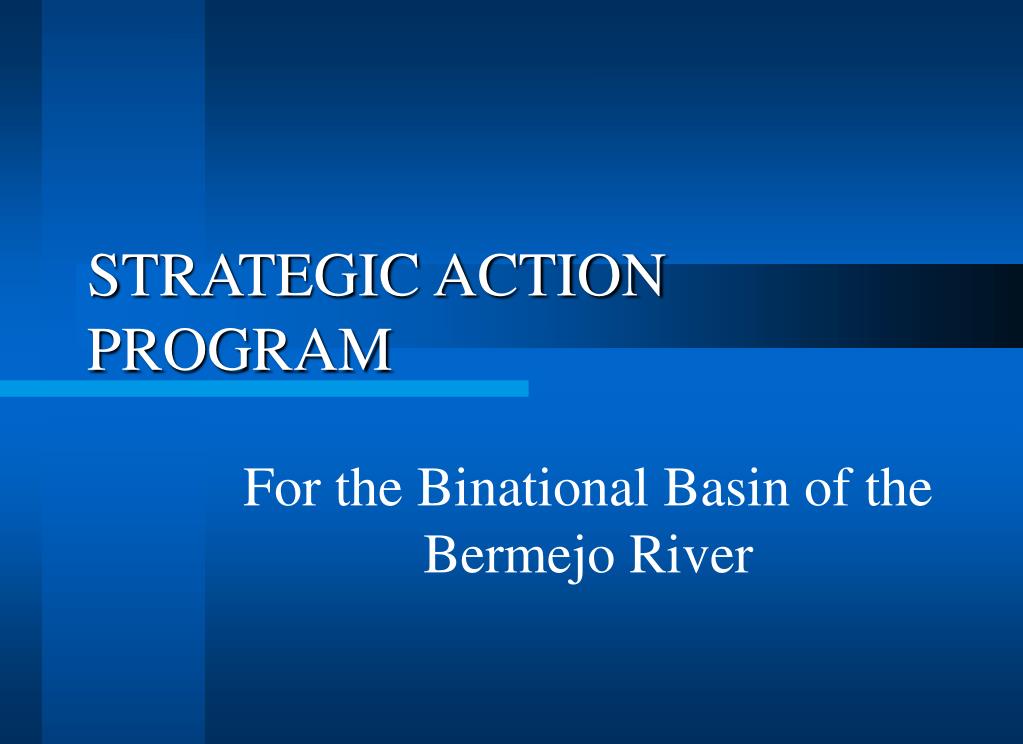 STRATEGIC ACTION PROGRAM

For the Binational Basin of the Bermejo River